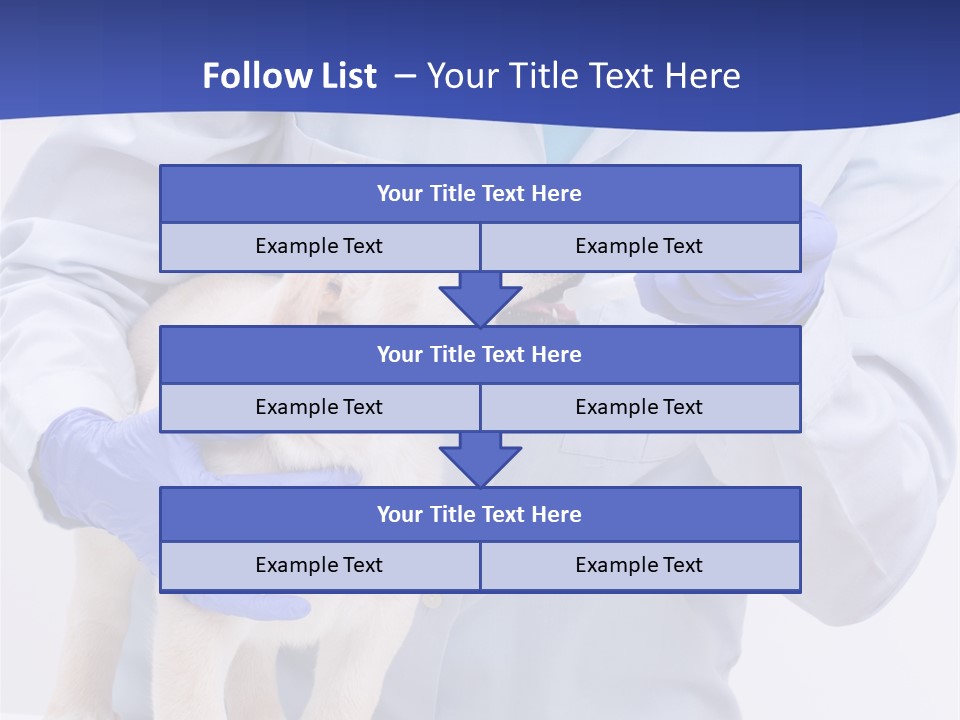 Follow List – Your Title Text Here

Your Title Text Here

Example Text

Example Text

Your Title Text Here

Example Text

Example Text

Your Title Text Here

Example Text

Example Text